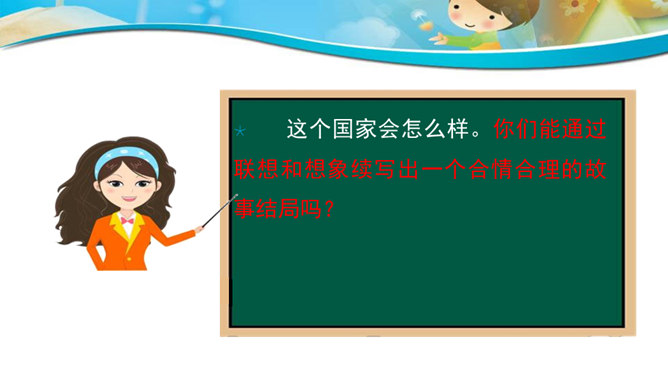 ★ 这个国家会怎么样。你们能通过联想和想象续写出一个合情合理的故事结局吗？